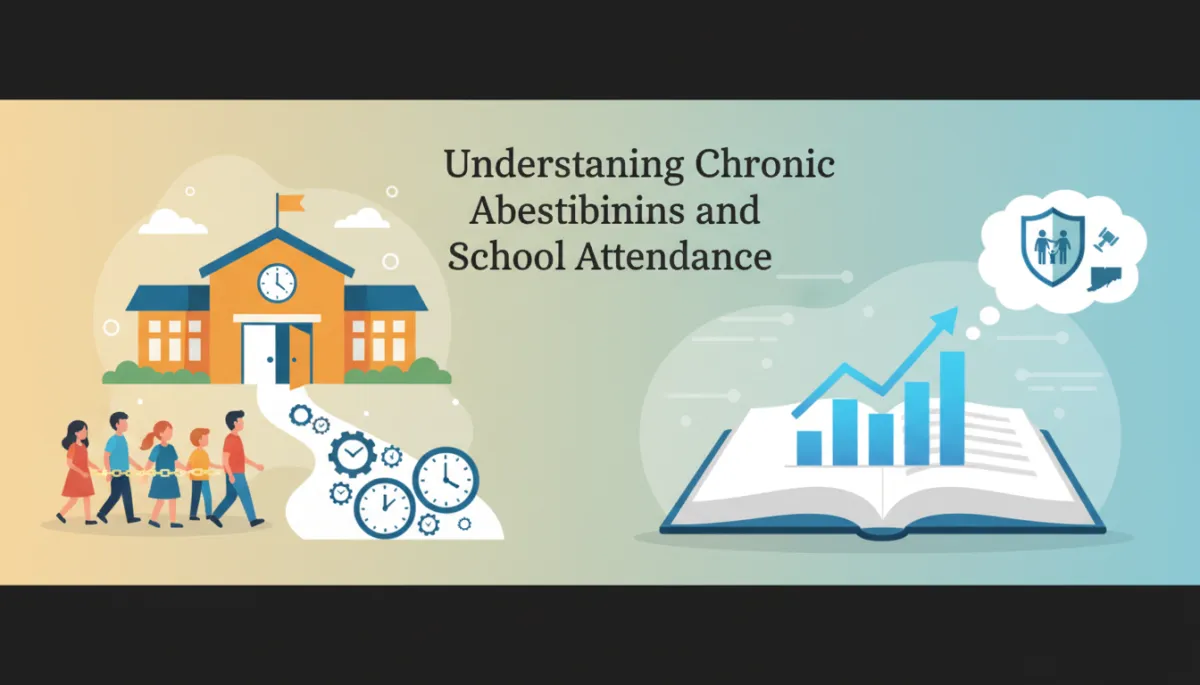 Understaning Chronic Abestibinins and School Attendance